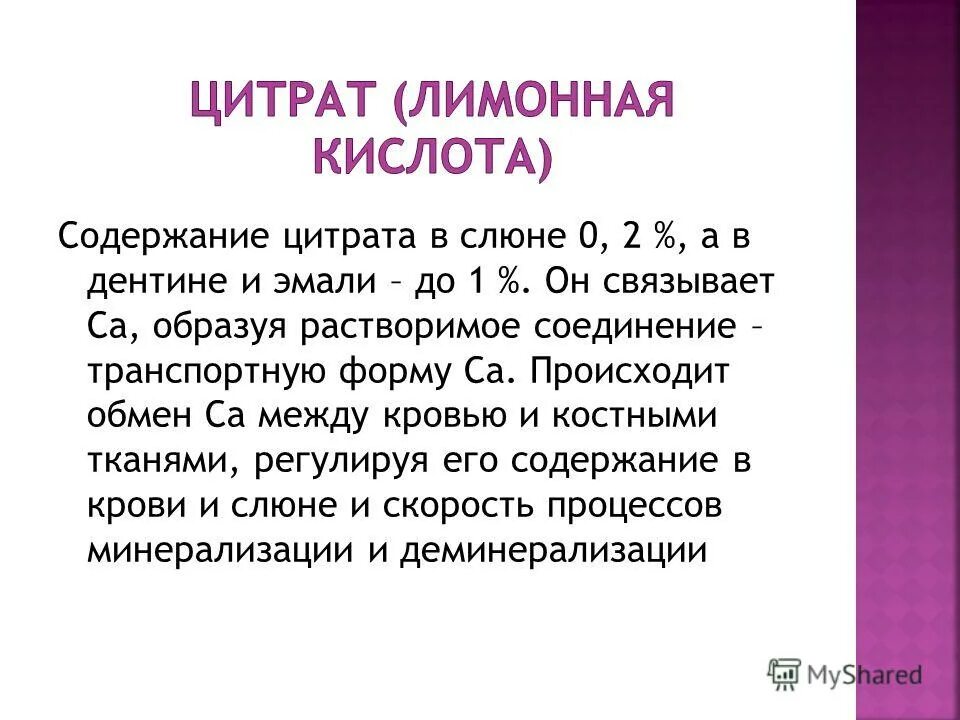 ЦИТРАТ (ЛИМОННАЯ КИСЛОТА)

Содержание цитрата в слюне 0, 2 %, а в дентине и эмали – до 1 %. Он связывает Са, образуя растворимое соединение – транспортную форму Са. Происходит обмен Са между кровью и костными тканями, регулируя его содержание в крови и слюне и скорость процессов минерализации и деминерализации

MyShared